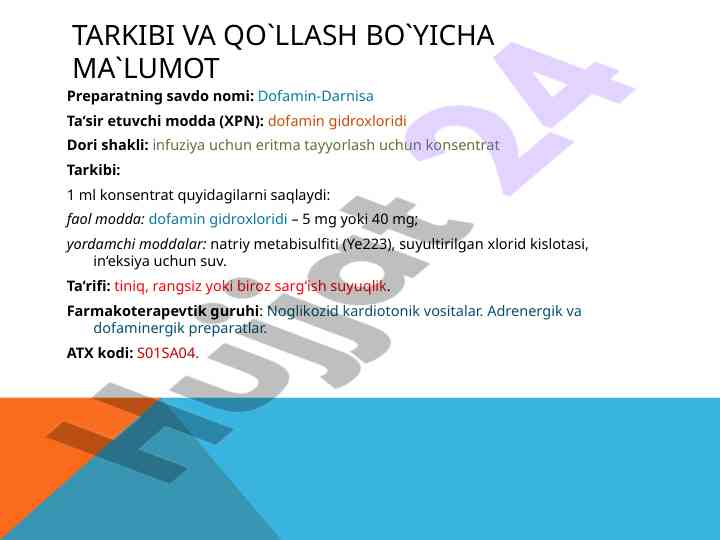 TARKIBI VA QO`LLASH BO`YICHA MA`LUMOT

Preparatning savdo nomi: Dofamin-Darnisa

Ta'sir etuvchi modda (XPN): dofamin gidroxloridi

Dori shakli: infuziya uchun eritma tayyorlash uchun konsentrat

Tarkibi:

1 ml konsentrat quyidagilarni saqlaydi:

faol modda: dofamin gidroxloridi – 5 mg yoki 40 mg;

yordamchi moddalar: natriy metabisulfiti (Ye223), suyultirilgan xlorid kislotasi, in'eksiya uchun suv.

Ta'rifi: tiniq, rangsiz yoki biroz sarg'ish suyuqlik.

Farmakoterapevtik guruhi: Noglikozid kardiotonik vositalar. Adrenergik va dofaminergik preparatlar.

ATX kodi: S01SA04.

Hujjat 24